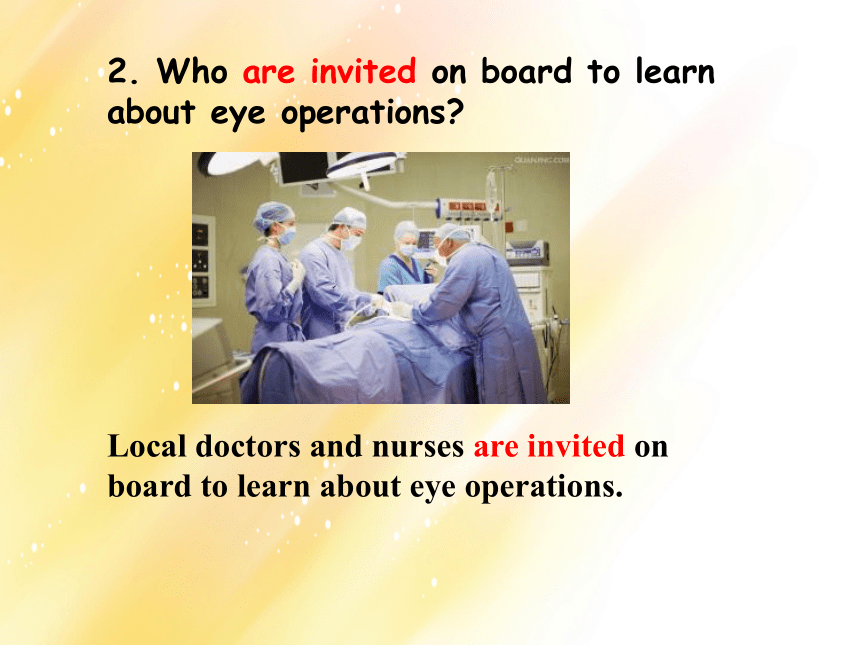 2. Who are invited on board to learn about eye operations?

QUANJING.COM

Local doctors and nurses are invited on board to learn about eye operations.